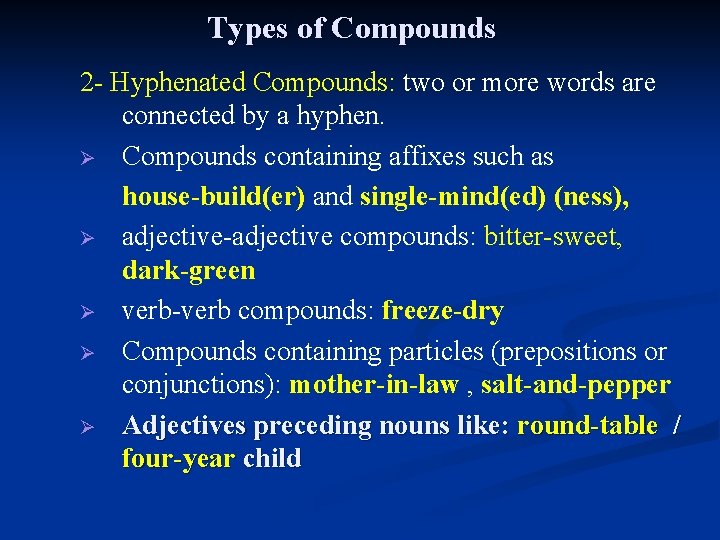 Types of Compounds

2- Hyphenated Compounds: two or more words are connected by a hyphen.

➢ Compounds containing affixes such as house-build(er) and single-mind(ed) (ness),

➢ adjective-adjective compounds: bitter-sweet, dark-green

➢ verb-verb compounds: freeze-dry

➢ Compounds containing particles (prepositions or conjunctions): mother-in-law , salt-and-pepper

➢ Adjectives preceding nouns like: round-table / four-year child